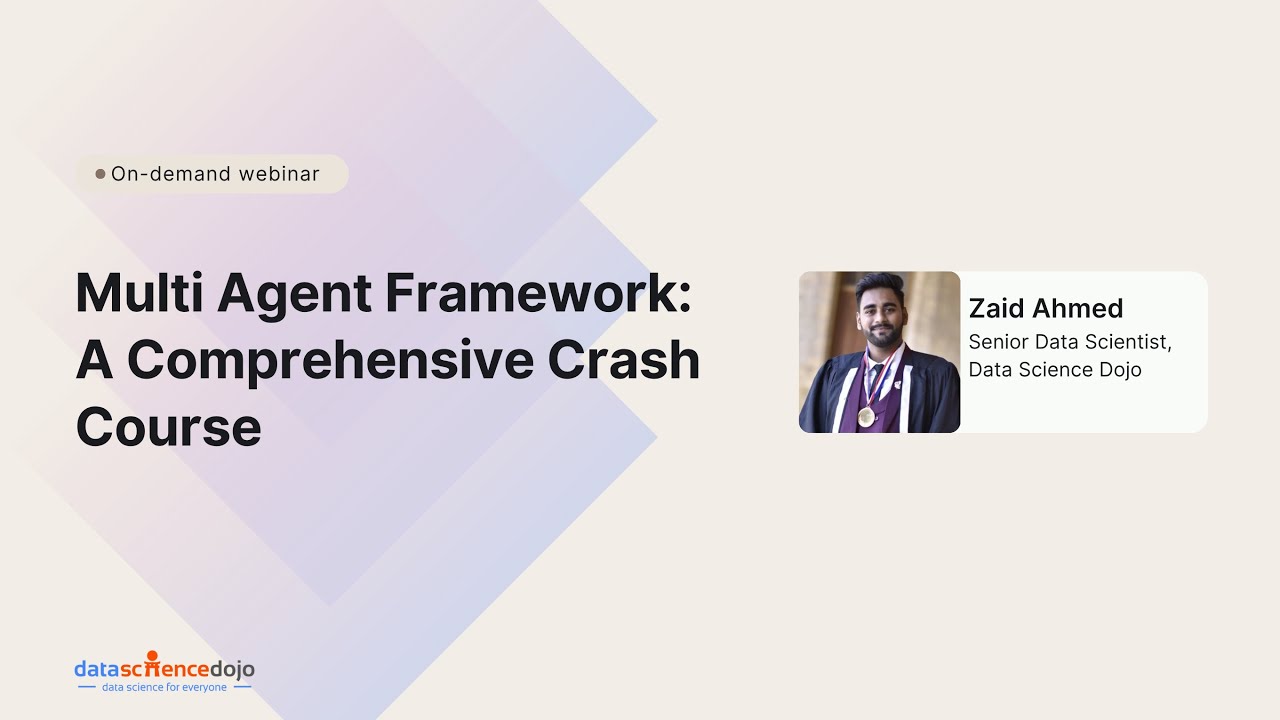 On-demand webinar

Multi Agent Framework: A Comprehensive Crash Course

Zaid Ahmed
Senior Data Scientist, Data Science Dojo

datasciencedojo
data science for everyone